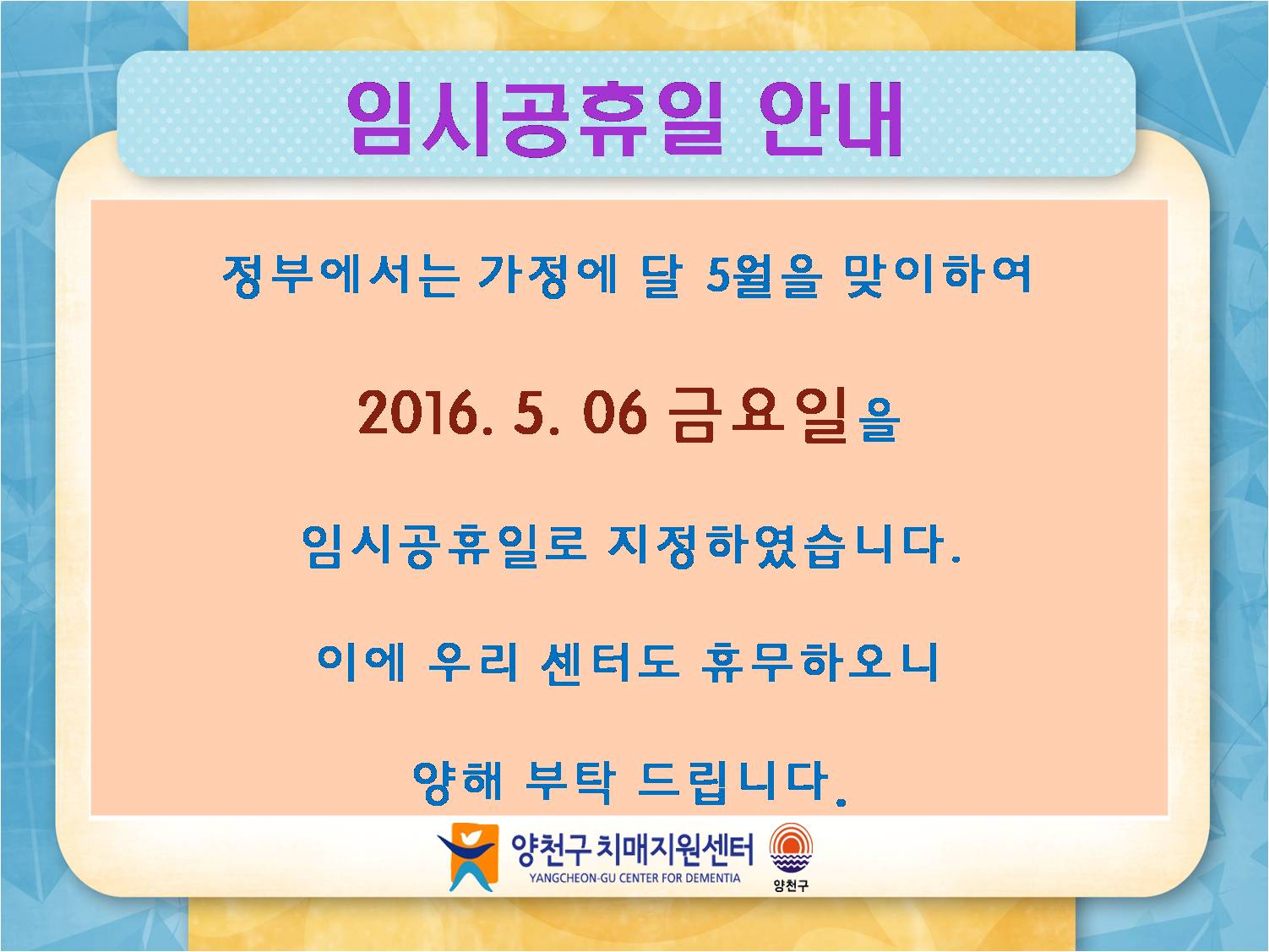 임시공휴일 안내

정부에서는 가정에 달 5월을 맞이하여

2016. 5. 06 금요일을

임시공휴일로 지정하였습니다.

이에 우리 센터도 휴무하오니

양해 부탁 드립니다.

양천구 치매지원센터
YANGCHEON-GU CENTER FOR DEMENTIA

양천구